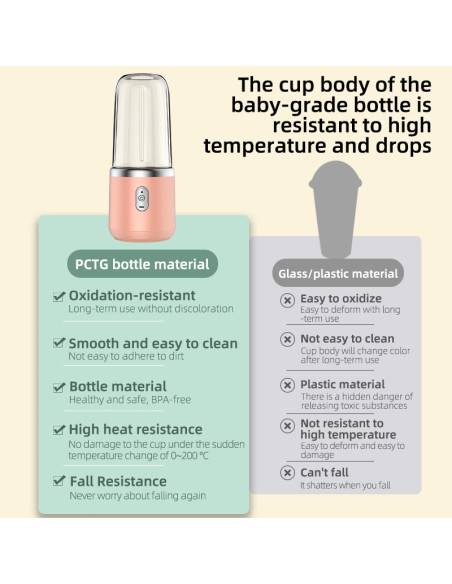 The cup body of the baby-grade bottle is resistant to high temperature and drops

PCTG bottle material

Oxidation-resistant
Long-term use without discoloration

Smooth and easy to clean
Not easy to adhere to dirt

Bottle material
Healthy and safe, BPA-free

High heat resistance
No damage to the cup under the sudden temperature change of 0~200 ℃

Fall Resistance
Never worry about falling again

Glass/plastic material

Easy to oxidize
Easy to deform with long -term use

Not easy to clean
Cup body will change color after long-term use

Plastic material
There is a hidden danger of releasing toxic substances

Not resistant to high temperature
Easy to deform and easy to damage

Can't fall
It shatters when you fall